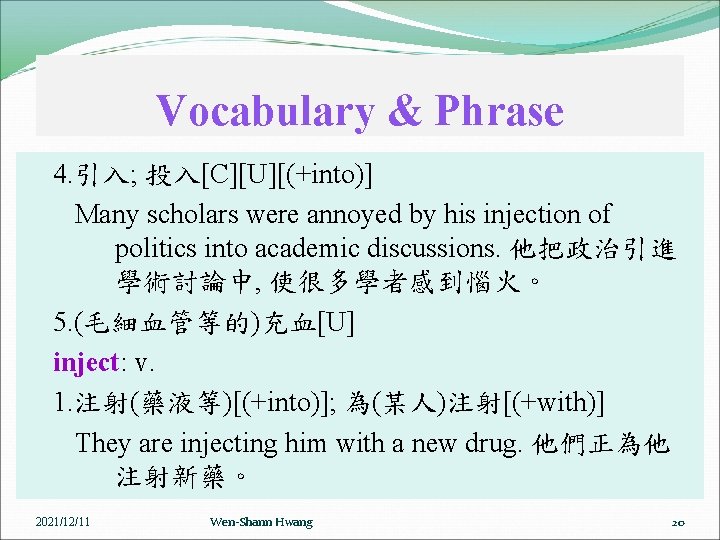 Vocabulary & Phrase

4.引入; 投入[C][U][(+into)]

Many scholars were annoyed by his injection of politics into academic discussions. 他把政治引進學術討論中, 使很多學者感到惱火。

5.(毛細血管等的)充血[U]

inject: v.

1.注射(藥液等)[(+into)]; 為(某人)注射[(+with)]

They are injecting him with a new drug. 他們正為他注射新藥。

2021/12/11

Wen-Shann Hwang

20